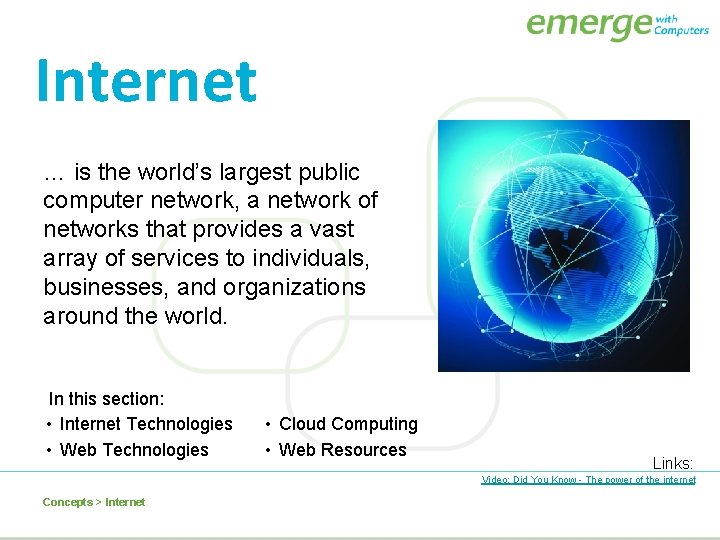 emerge with Computers

Internet

… is the world's largest public computer network, a network of networks that provides a vast array of services to individuals, businesses, and organizations around the world.

In this section:
• Internet Technologies
• Web Technologies

• Cloud Computing
• Web Resources

Links:
Video: Did You Know - The power of the internet

Concepts > Internet